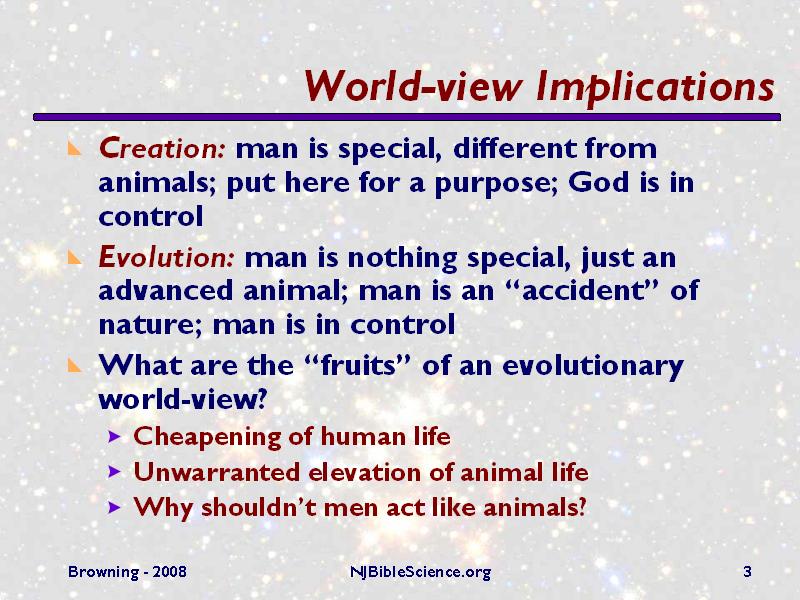 World-view Implications

Creation: man is special, different from animals; put here for a purpose; God is in control

Evolution: man is nothing special, just an advanced animal; man is an “accident” of nature; man is in control

What are the “fruits” of an evolutionary world-view?

Cheapening of human life

Unwarranted elevation of animal life

Why shouldn’t men act like animals?

Browning - 2008

NJBibleScience.org

3